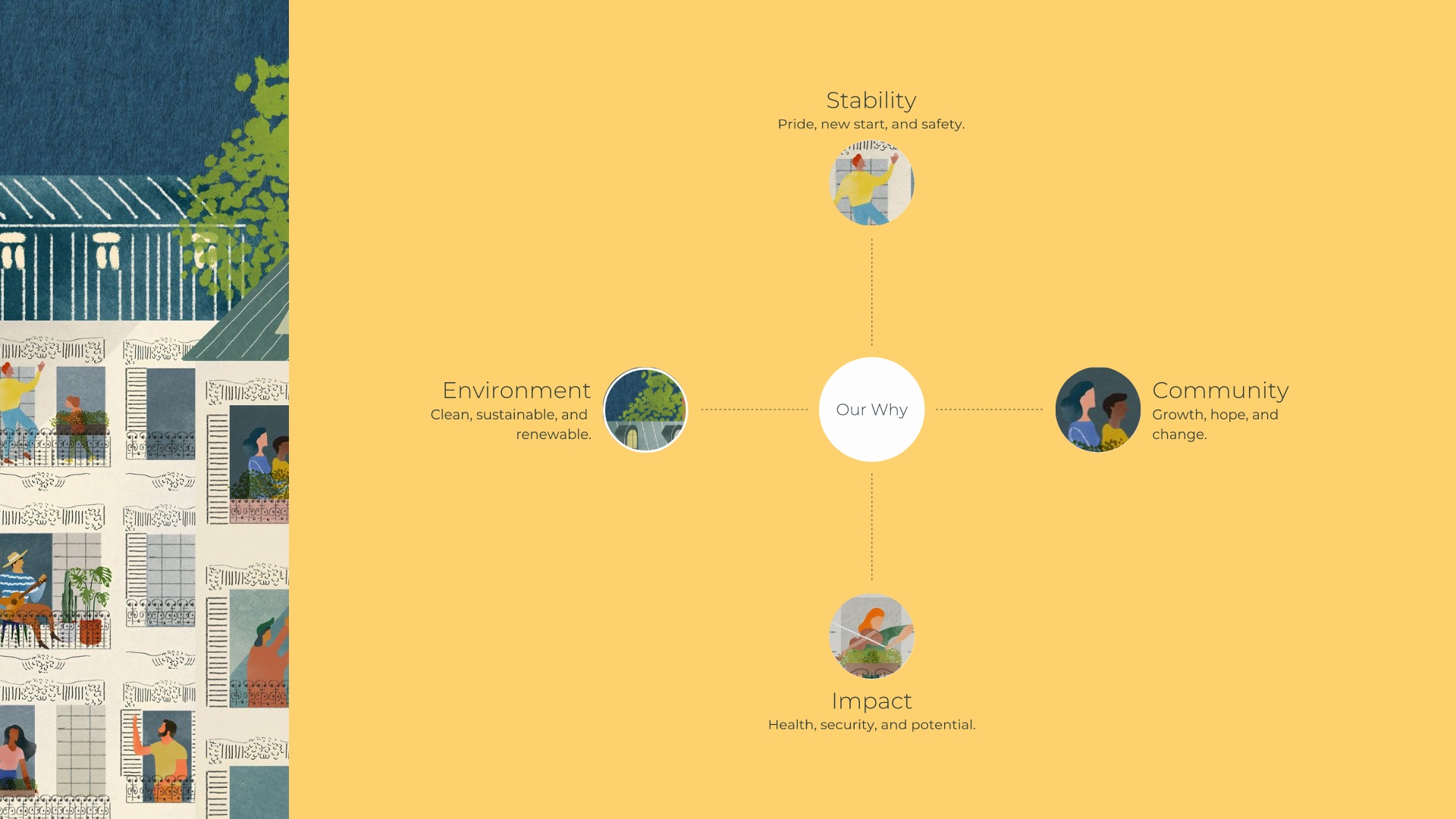 Stability
Pride, new start, and safety.

Environment
Clean, sustainable, and renewable.

Our Why

Community
Growth, hope, and change.

Impact
Health, security, and potential.